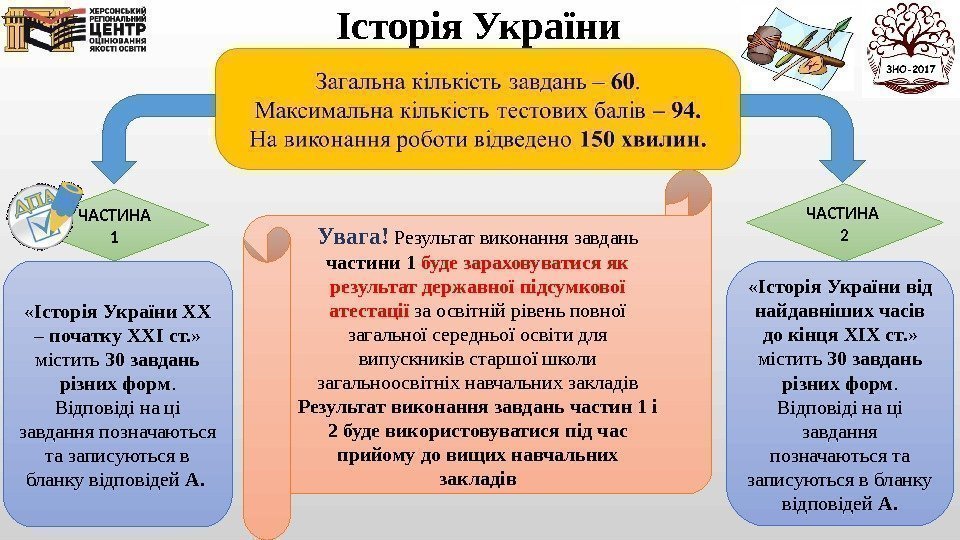 ХЕРСОНСЬКИЙ РЕГІОНАЛЬНИЙ ЦЕНТР ОЦІНЮВАННЯ ЯКОСТІ ОСВІТИ

Історія України

ЗНО-2017

Загальна кількість завдань – 60.
Максимальна кількість тестових балів – 94.
На виконання роботи відведено 150 хвилин.

ДПА

ЧАСТИНА 1

«Історія України ХХ – початку ХХІ ст.» містить 30 завдань різних форм. Відповіді на ці завдання позначаються та записуються в бланку відповідей А.

Увага! Результат виконання завдань частини 1 буде зараховуватися як результат державної підсумкової атестації за освітній рівень повної загальної середньої освіти для випускників старшої школи загальноосвітніх навчальних закладів Результат виконання завдань частин 1 і 2 буде використовуватися під час прийому до вищих навчальних закладів

ЧАСТИНА 2

«Історія України від найдавніших часів до кінця ХІХ ст.» містить 30 завдань різних форм. Відповіді на ці завдання позначаються та записуються в бланку відповідей А.